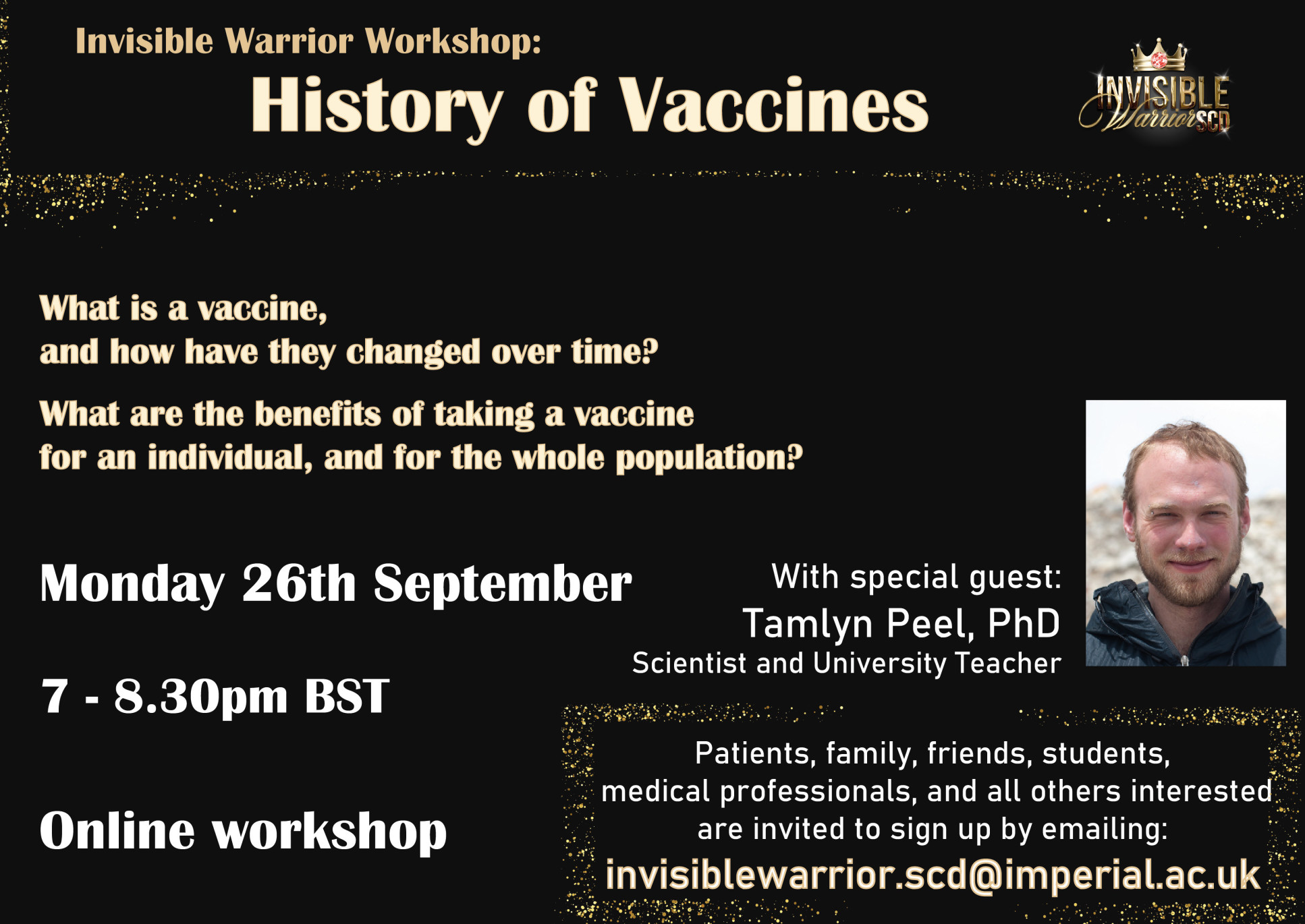 Invisible Warrior Workshop:

History of Vaccines

INVISIBLE Warrior SCD

What is a vaccine, and how have they changed over time?

What are the benefits of taking a vaccine for an individual, and for the whole population?

Monday 26th September

7 - 8.30pm BST

Online workshop

With special guest:
Tamlyn Peel, PhD
Scientist and University Teacher

Patients, family, friends, students, medical professionals, and all others interested are invited to sign up by emailing:
invisiblewarrior.scd@imperial.ac.uk